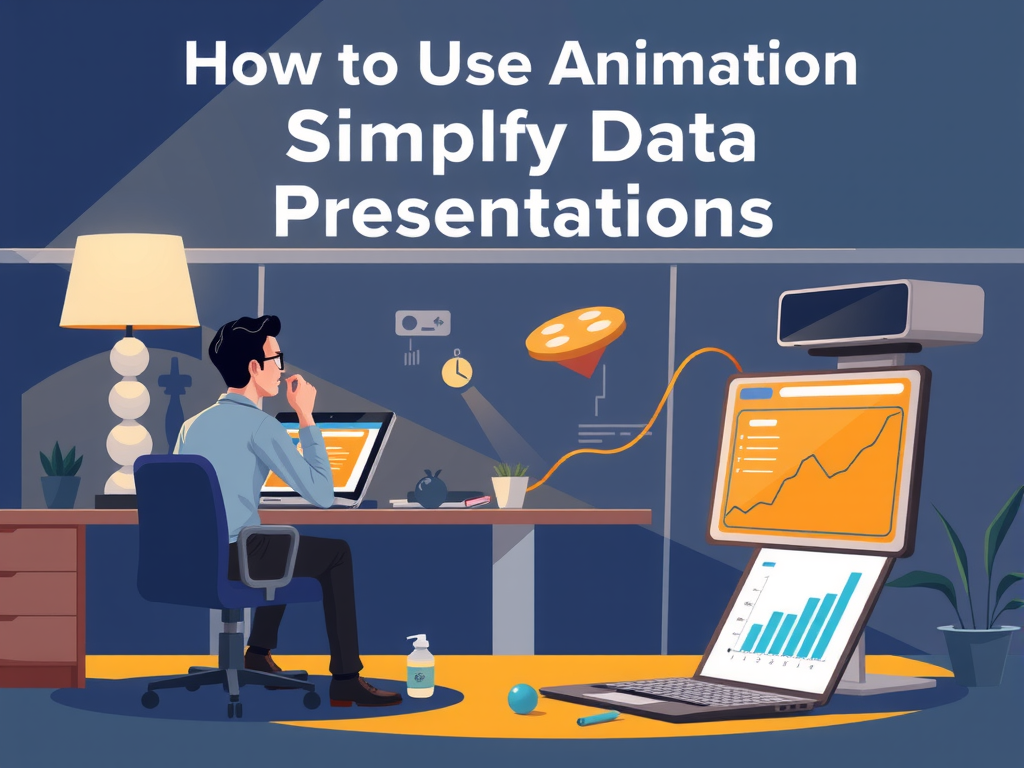 How to Use Animation
Simplfy Data
Presentations